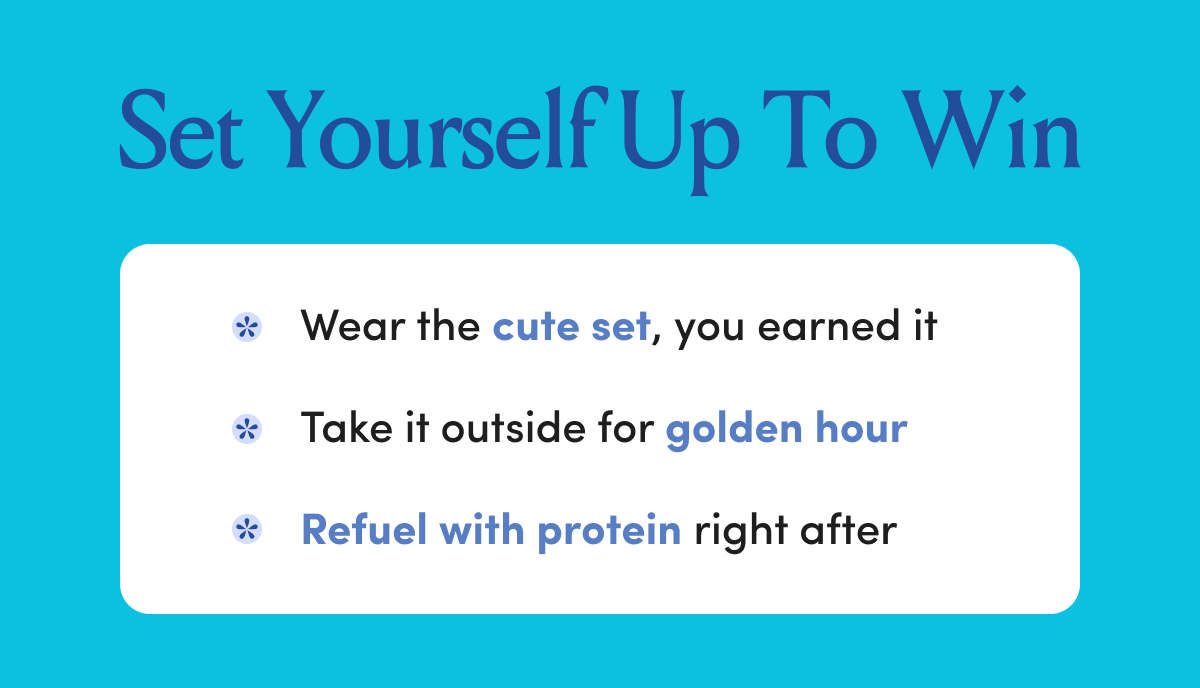 Set Yourself Up To Win

Wear the cute set, you earned it

Take it outside for golden hour

Refuel with protein right after